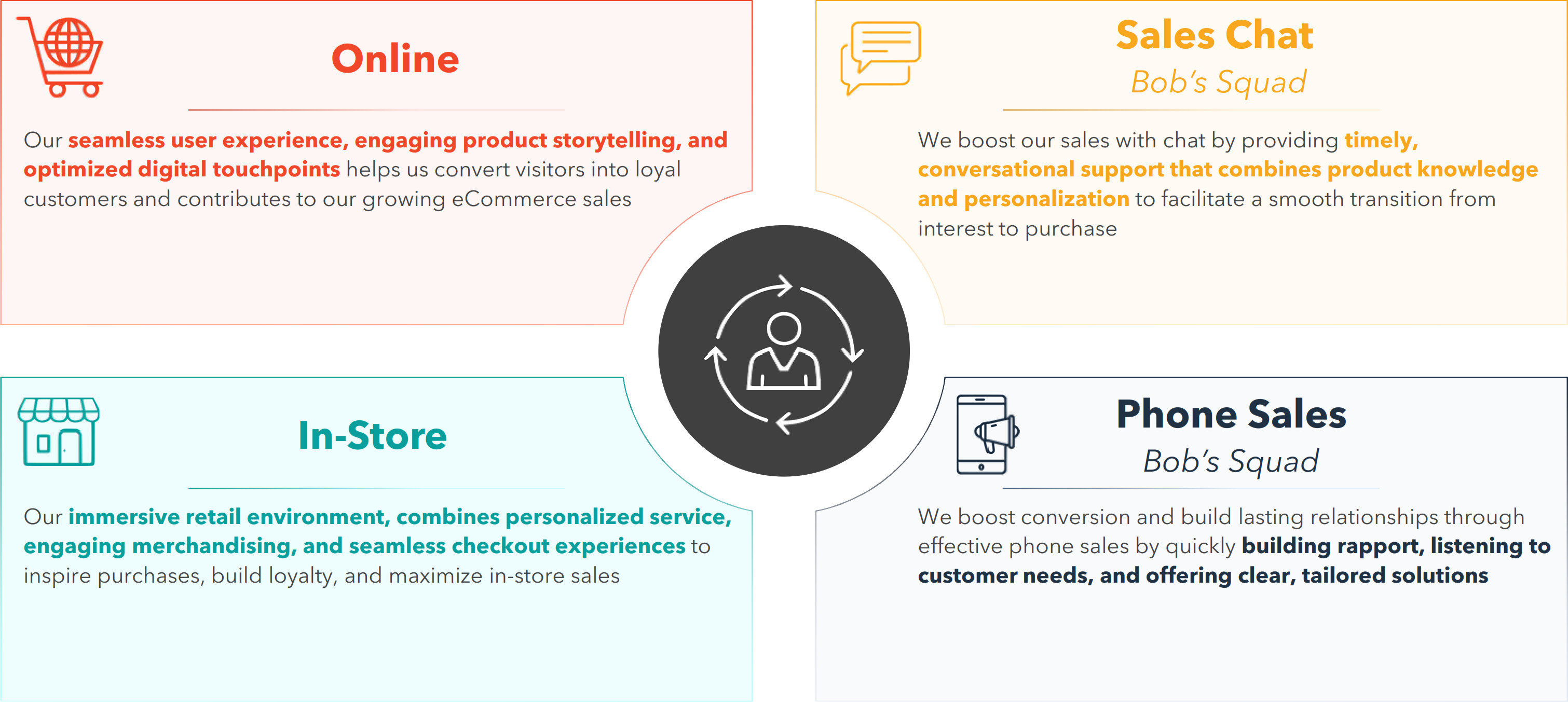 Online

Our seamless user experience, engaging product storytelling, and optimized digital touchpoints helps us convert visitors into loyal customers and contributes to our growing eCommerce sales

Sales Chat
Bob's Squad

We boost our sales with chat by providing timely, conversational support that combines product knowledge and personalization to facilitate a smooth transition from interest to purchase

In-Store

Our immersive retail environment, combines personalized service, engaging merchandising, and seamless checkout experiences to inspire purchases, build loyalty, and maximize in-store sales

Phone Sales
Bob's Squad

We boost conversion and build lasting relationships through effective phone sales by quickly building rapport, listening to customer needs, and offering clear, tailored solutions